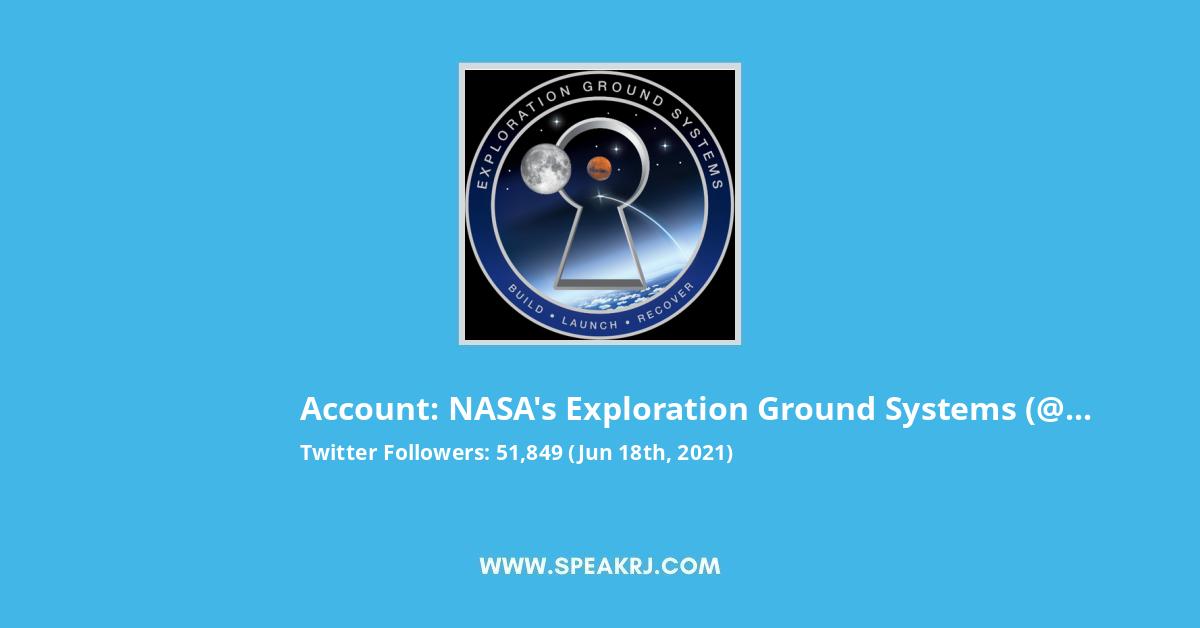 EXPLORATION GROUND SYSTEMS

BUILD • LAUNCH • RECOVER

Account: NASA's Exploration Ground Systems (@...

Twitter Followers: 51,849 (Jun 18th, 2021)

WWW.SPEAKRJ.COM